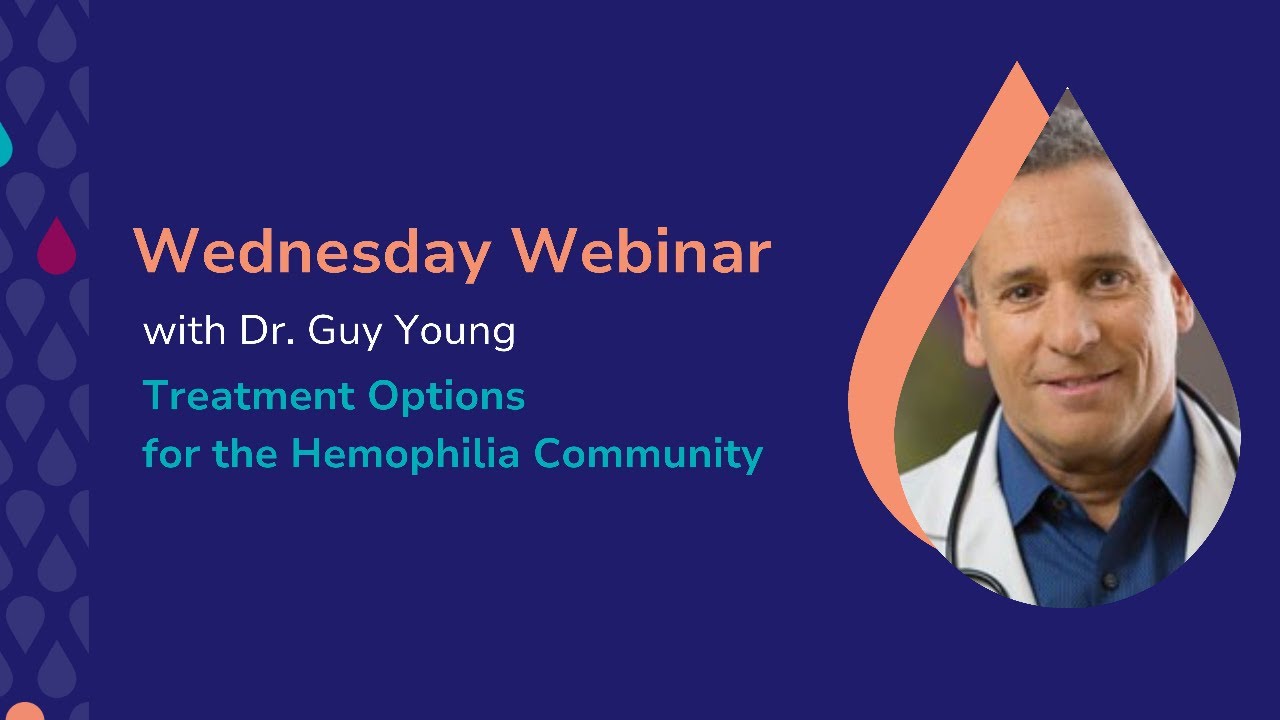 Wednesday Webinar

with Dr. Guy Young

Treatment Options for the Hemophilia Community